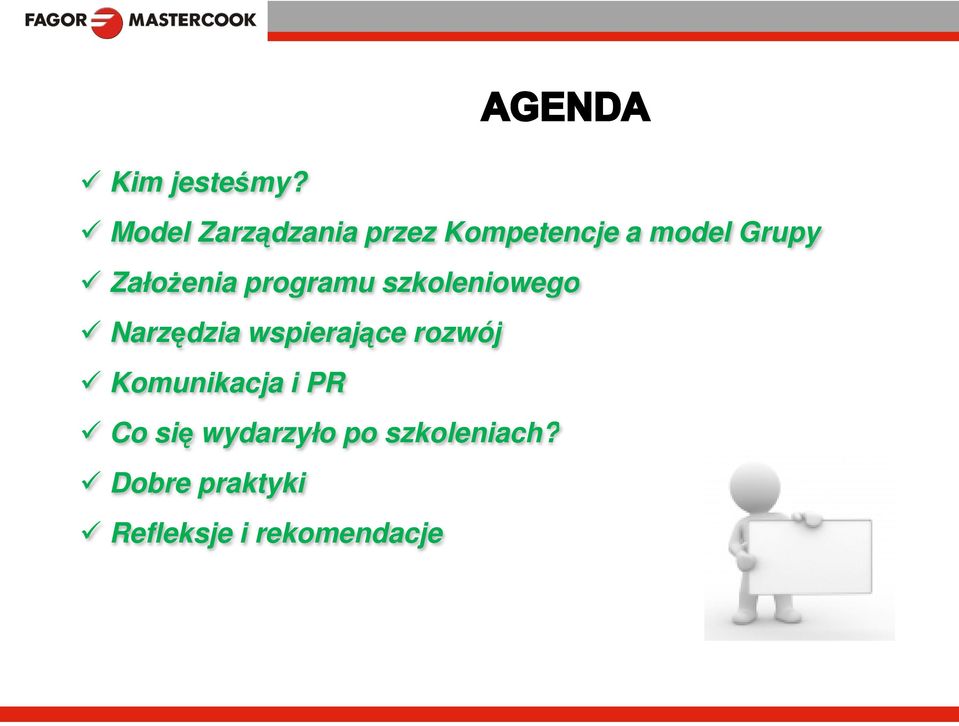 FAGOR MASTERCOOK

AGENDA

✓ Kim jesteśmy?
✓ Model Zarządzania przez Kompetencje a model Grupy
✓ Założenia programu szkoleniowego
✓ Narzędzia wspierające rozwój
✓ Komunikacja i PR
✓ Co się wydarzyło po szkoleniach?
✓ Dobre praktyki
✓ Refleksje i rekomendacje